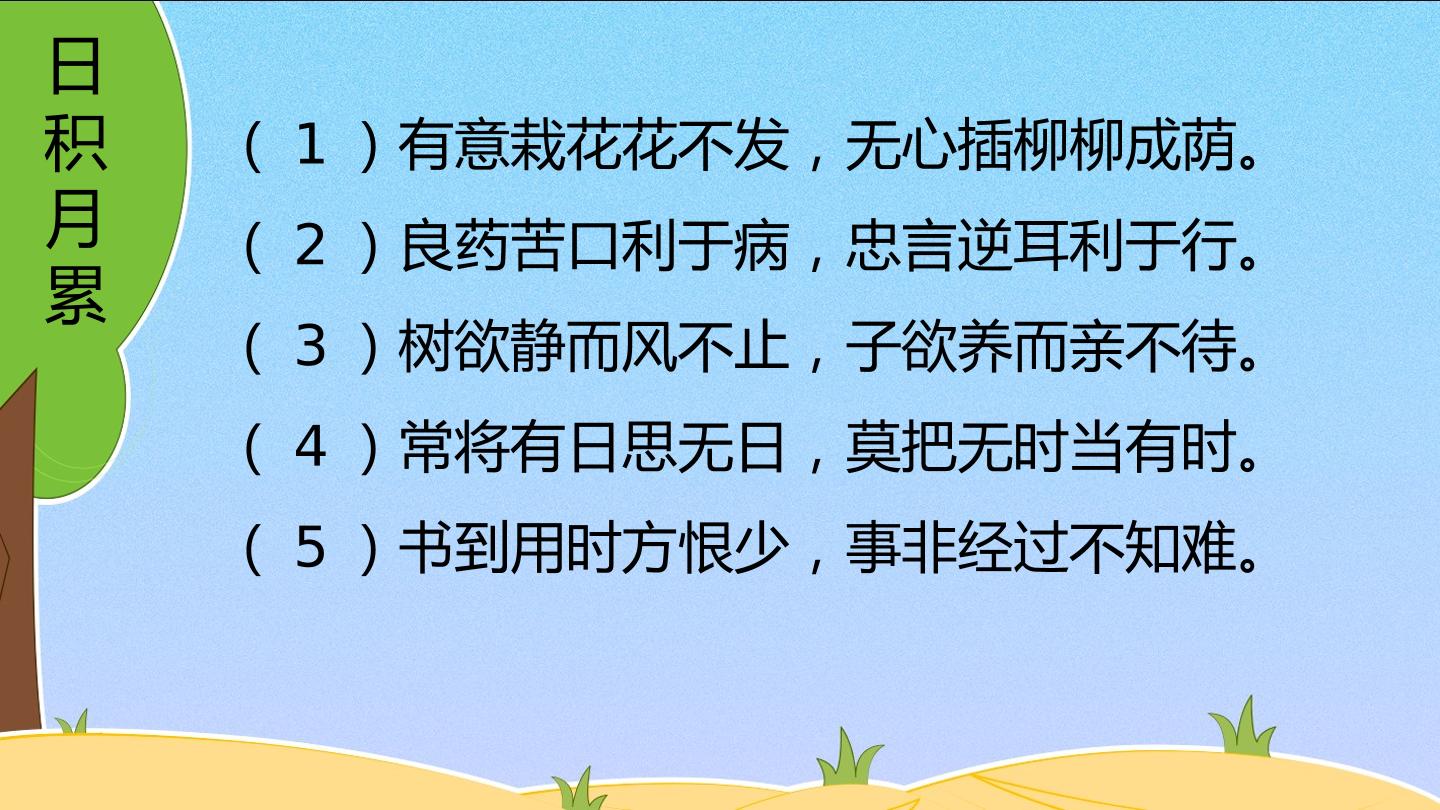 日积月累

（1）有意栽花花不发，无心插柳柳成荫。

（2）良药苦口利于病，忠言逆耳利于行。

（3）树欲静而风不止，子欲养而亲不待。

（4）常将有日思无日，莫把无时当有时。

（5）书到用时方恨少，事非经过不知难。